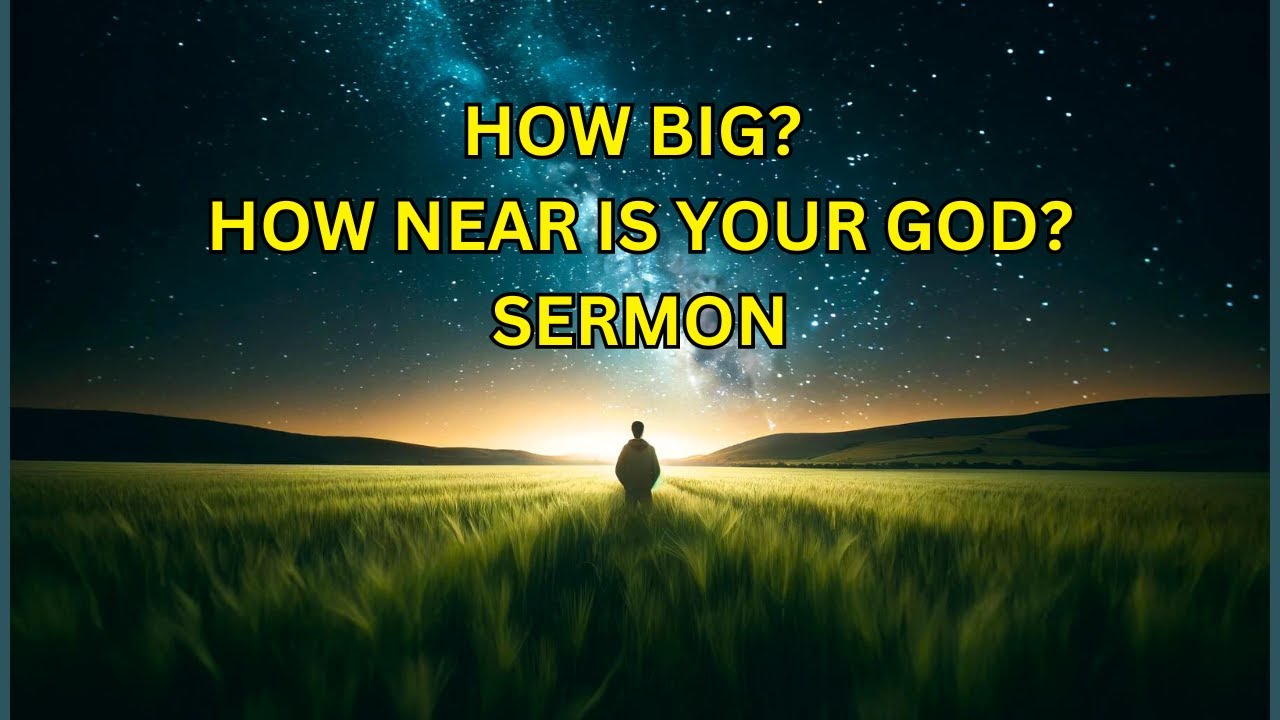 HOW BIG?
HOW NEAR IS YOUR GOD?
SERMON